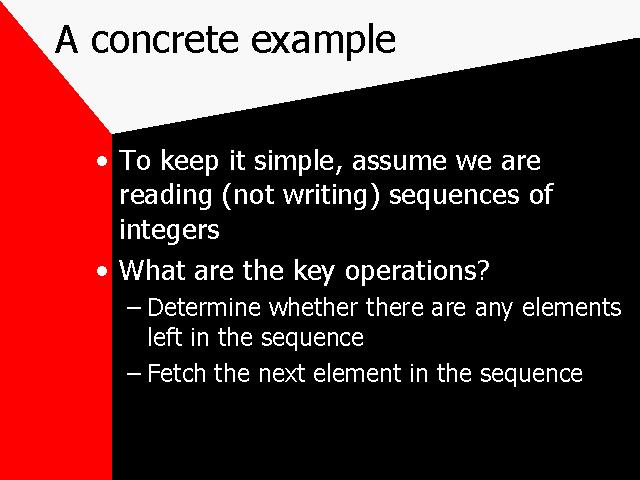 A concrete example

• To keep it simple, assume we are reading (not writing) sequences of integers

• What are the key operations?
  – Determine whether there are any elements left in the sequence
  – Fetch the next element in the sequence